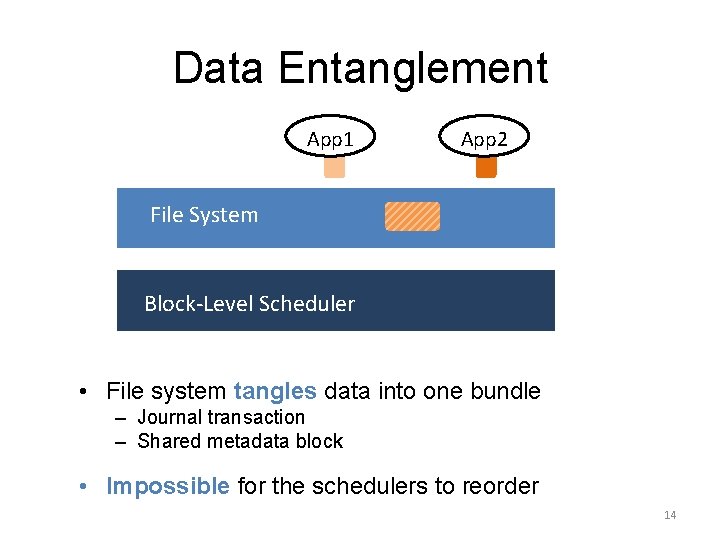 Data Entanglement

App1

App2

File System

Block-Level Scheduler

• File system tangles data into one bundle
– Journal transaction
– Shared metadata block

• Impossible for the schedulers to reorder

14